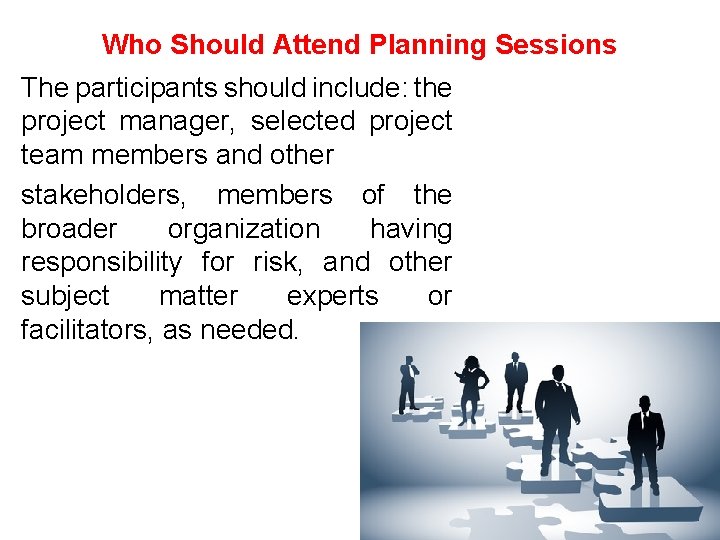 Who Should Attend Planning Sessions

The participants should include: the project manager, selected project team members and other

stakeholders, members of the broader organization having responsibility for risk, and other subject matter experts or facilitators, as needed.